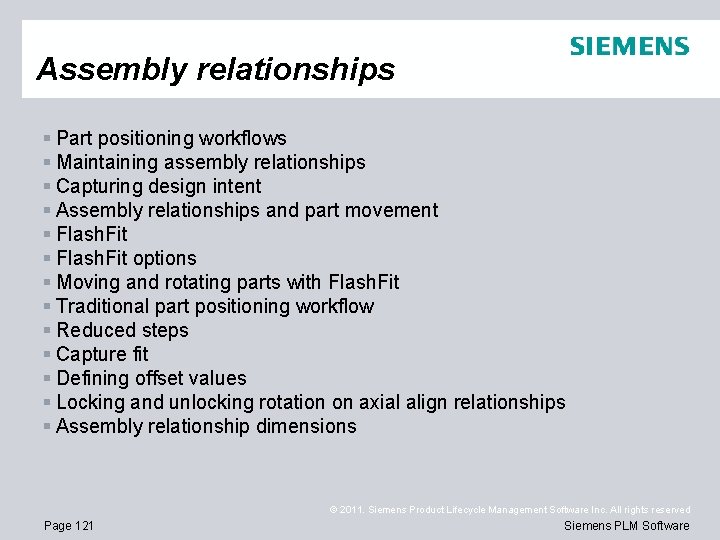 SIEMENS

Assembly relationships

- Part positioning workflows
- Maintaining assembly relationships
- Capturing design intent
- Assembly relationships and part movement
- FlashFit
- FlashFit options
- Moving and rotating parts with FlashFit
- Traditional part positioning workflow
- Reduced steps
- Capture fit
- Defining offset values
- Locking and unlocking rotation on axial align relationships
- Assembly relationship dimensions

© 2011. Siemens Product Lifecycle Management Software Inc. All rights reserved

Page 121

Siemens PLM Software